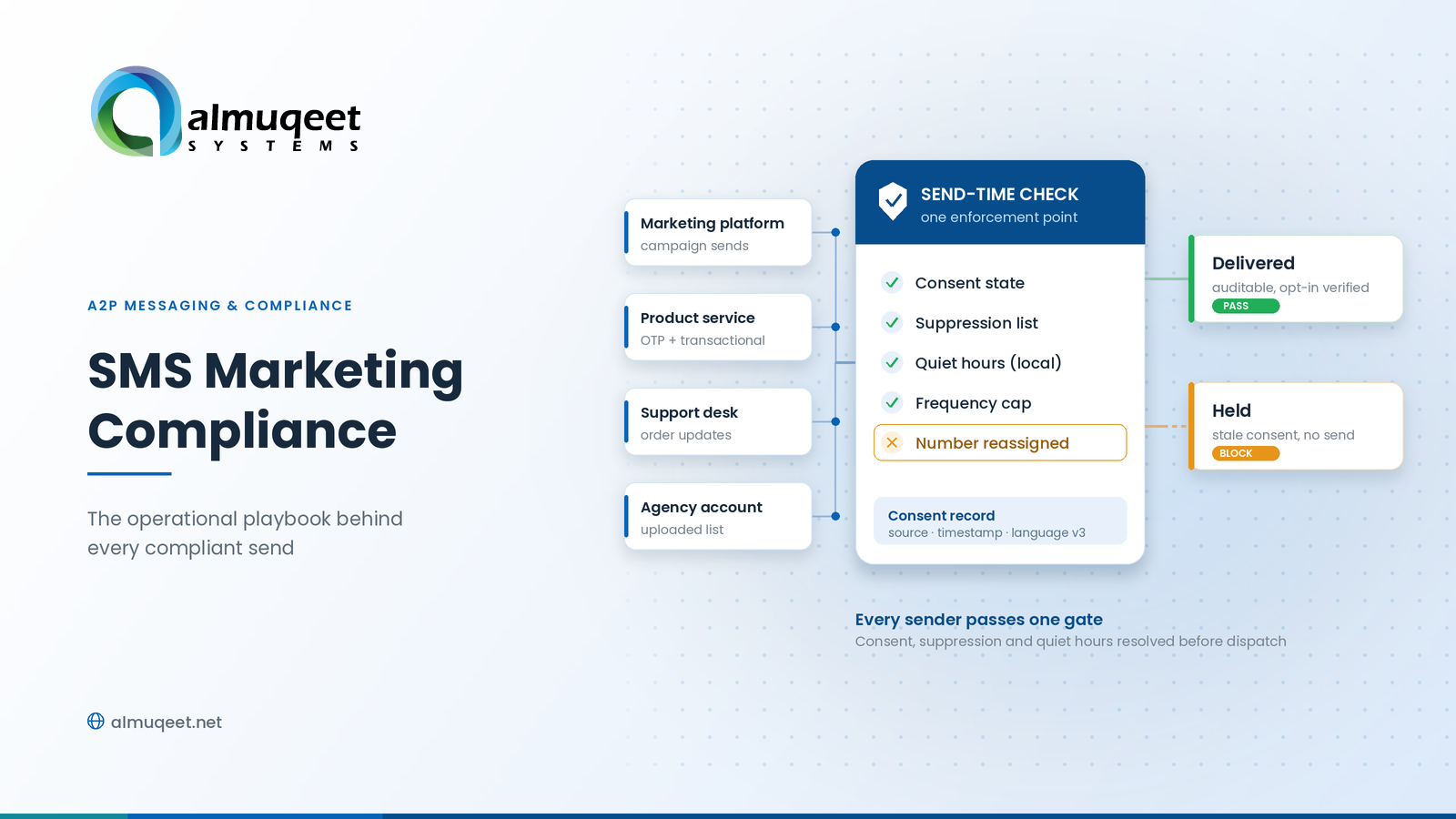 almuqeet
SYSTEMS

A2P MESSAGING & COMPLIANCE

SMS Marketing Compliance

The operational playbook behind every compliant send

almuqeet.net

Marketing platform
campaign sends

Product service
OTP + transactional

Support desk
order updates

Agency account
uploaded list

SEND-TIME CHECK
one enforcement point

Consent state

Suppression list

Quiet hours (local)

Frequency cap

Number reassigned

Consent record
source · timestamp · language v3

Delivered
auditable, opt-in verified
PASS

Held
stale consent, no send
BLOCK

Every sender passes one gate
Consent, suppression and quiet hours resolved before dispatch